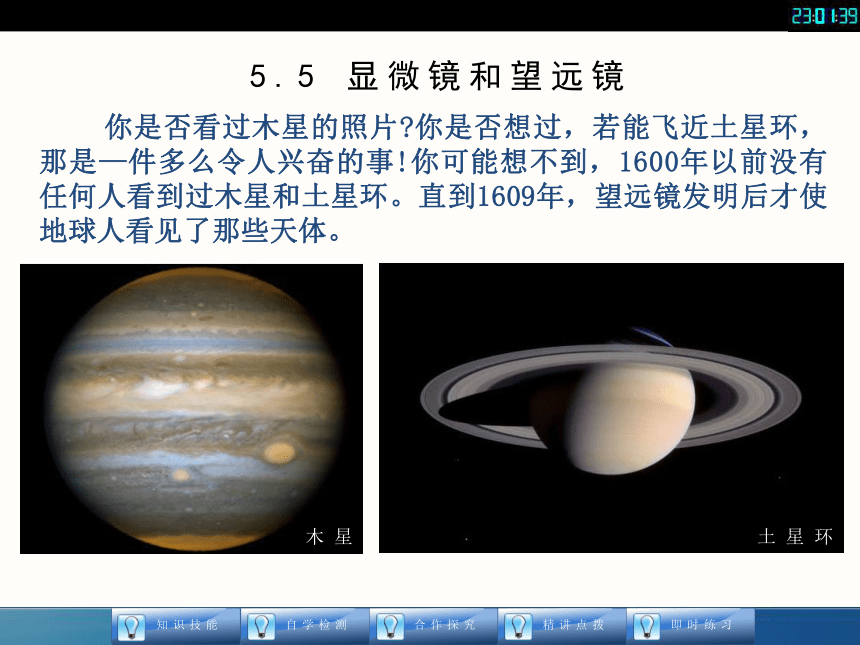 23:01:39

5.5 显微镜和望远镜

你是否看过木星的照片?你是否想过，若能飞近土星环，那是一件多么令人兴奋的事!你可能想不到，1600年以前没有任何人看到过木星和土星环。直到1609年，望远镜发明后才使地球人看见了那些天体。

木 星

土 星 环

知识技能 自学检测 合作探究 精讲点拨 即时练习